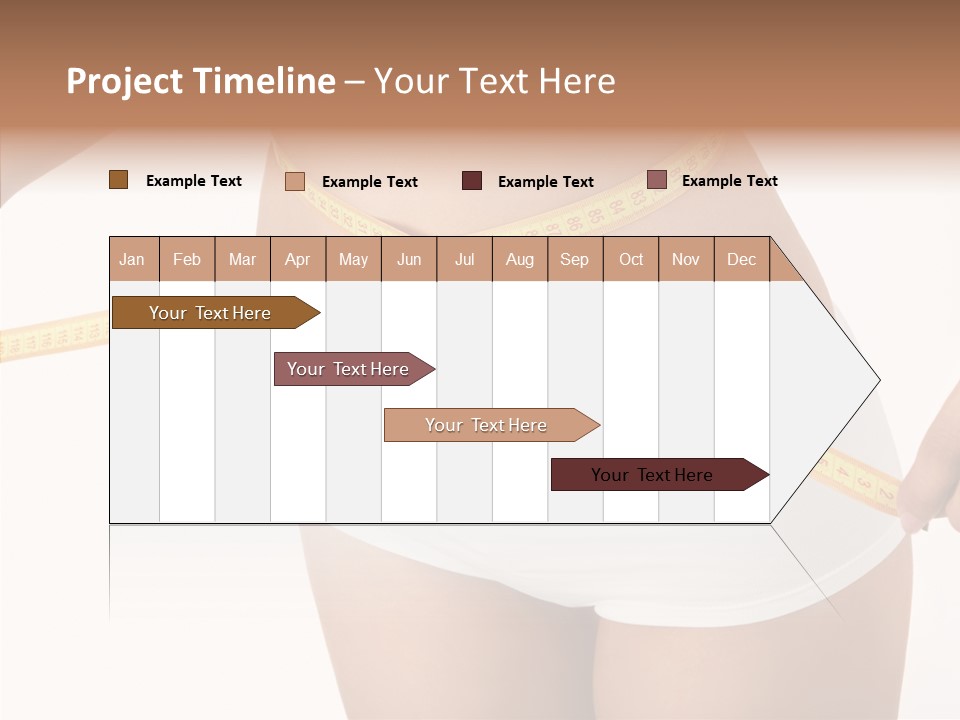 Project Timeline – Your Text Here

Example Text Example Text Example Text Example Text

| Jan | Feb | Mar | Apr | May | Jun | Jul | Aug | Sep | Oct | Nov | Dec |
|---|---|---|---|---|---|---|---|---|---|---|---|

Your Text Here

Your Text Here

Your Text Here

Your Text Here